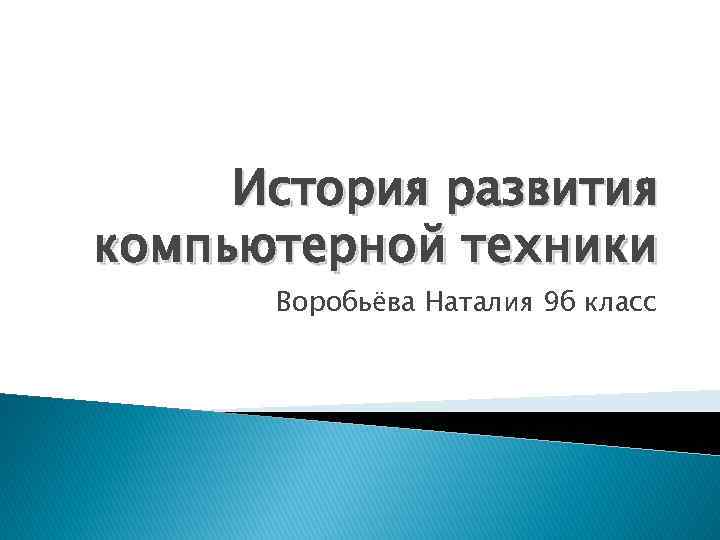 История развития компьютерной техники

Воробьёва Наталия 9б класс